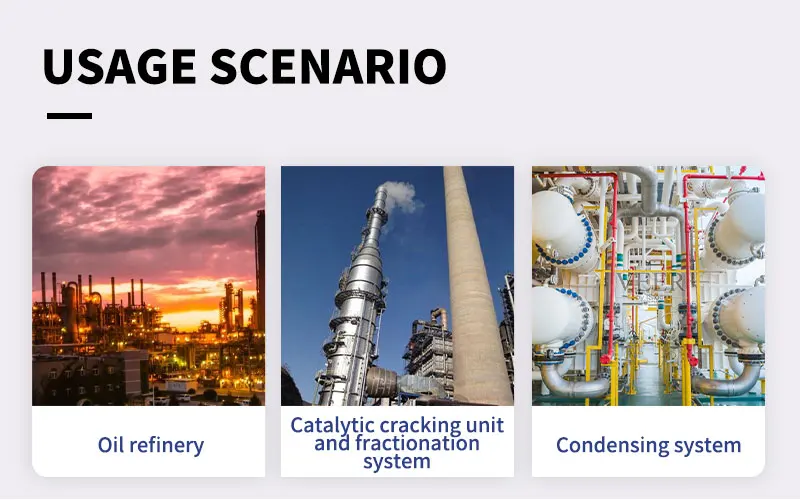 USAGE SCENARIO

Oil refinery

Catalytic cracking unit and fractionation system

Condensing system